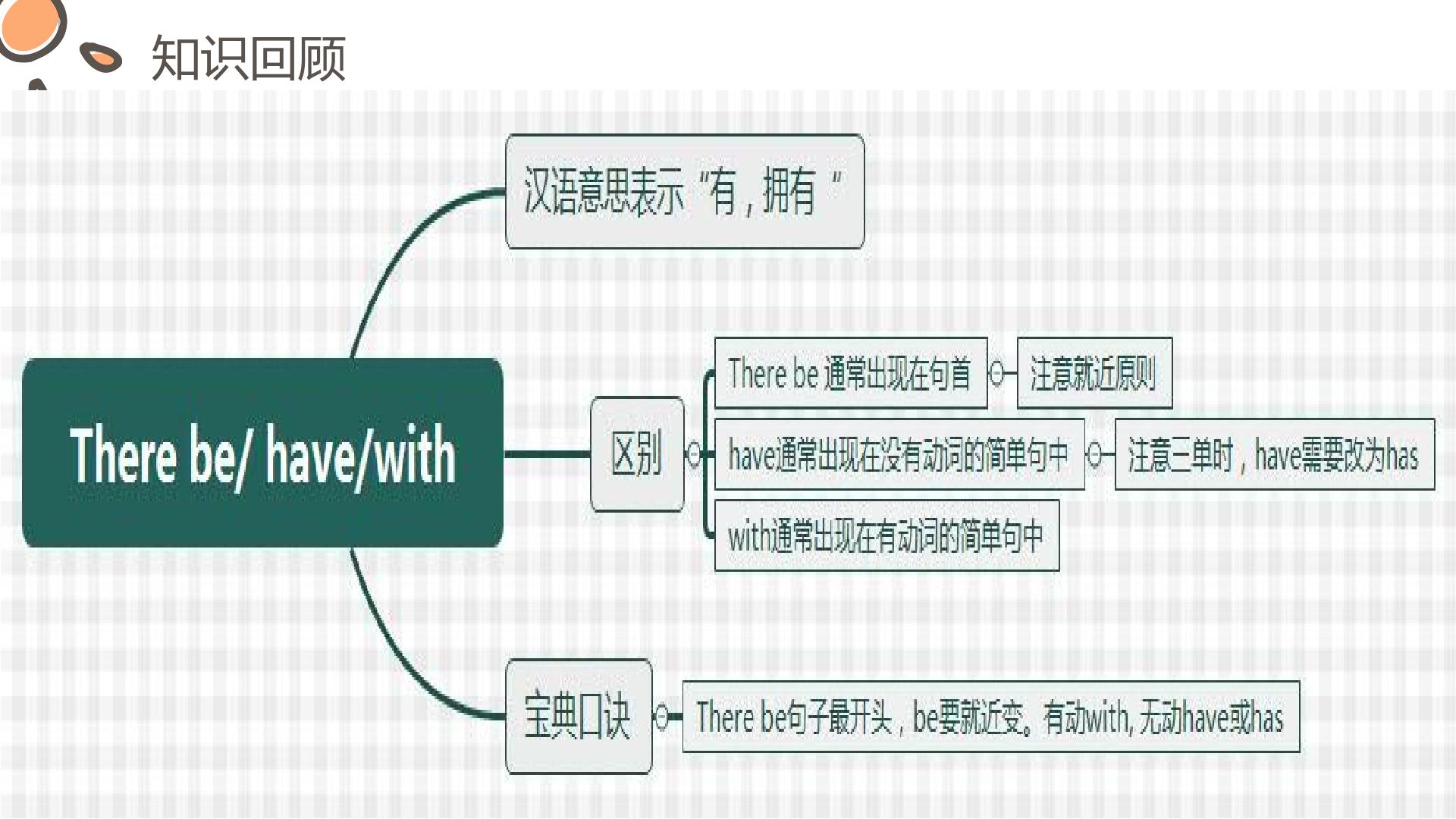 知识回顾

There be/ have/with

汉语意思表示“有，拥有”

区别

There be 通常出现在句首

注意就近原则

have通常出现在没有动词的简单句中

注意三单时，have需要改为has

with通常出现在有动词的简单句中

宝典口诀

There be句子最开头，be要就近变。有动with, 无动have或has